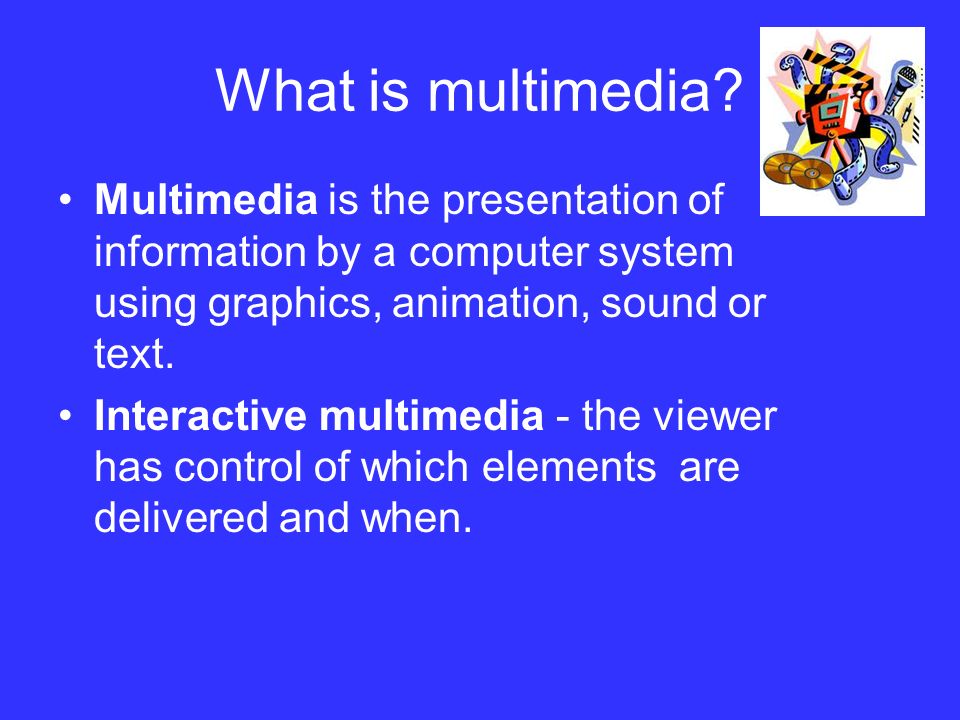 What is multimedia?

• Multimedia is the presentation of information by a computer system using graphics, animation, sound or text.

• Interactive multimedia - the viewer has control of which elements are delivered and when.